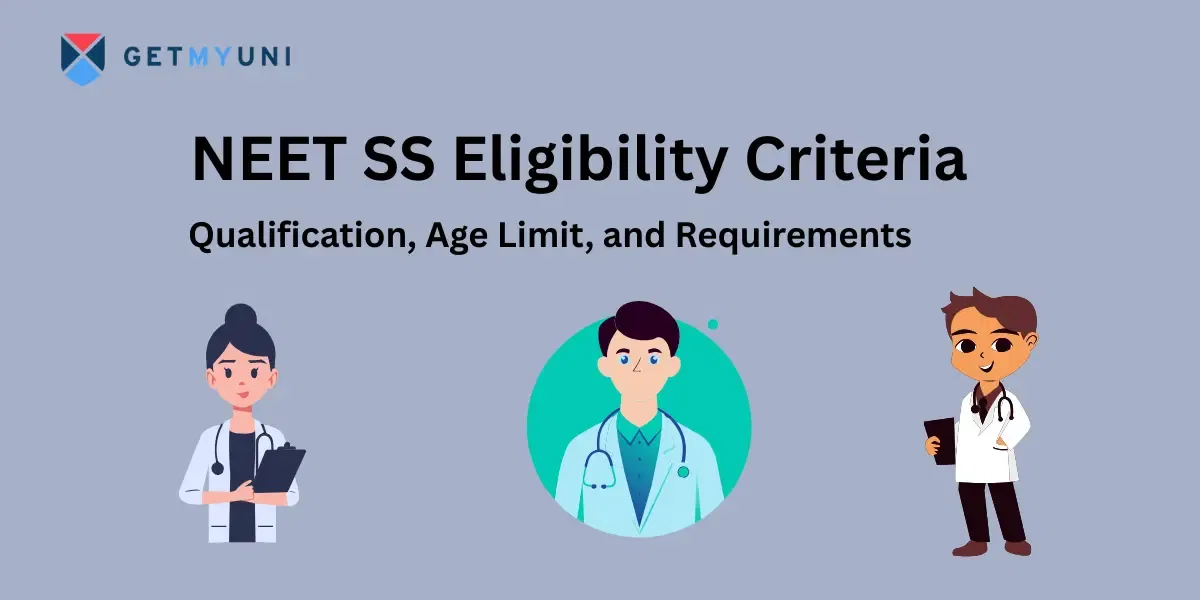 GETMYUNI

NEET SS Eligibility Criteria

Qualification, Age Limit, and Requirements